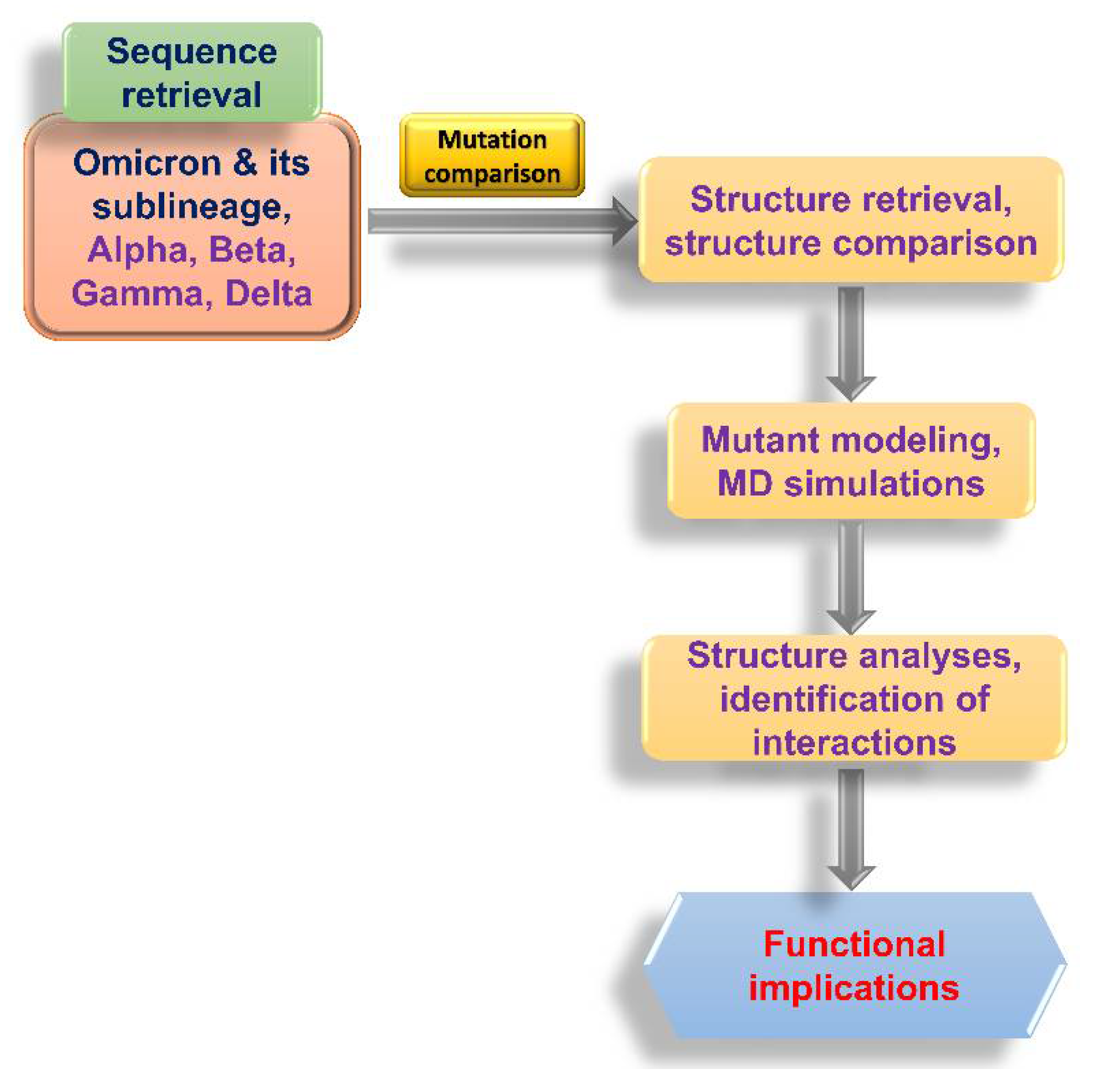 Sequence retrieval

Omicron & its sublineage, Alpha, Beta, Gamma, Delta

Mutation comparison

Structure retrieval, structure comparison

Mutant modeling, MD simulations

Structure analyses, identification of interactions

Functional implications